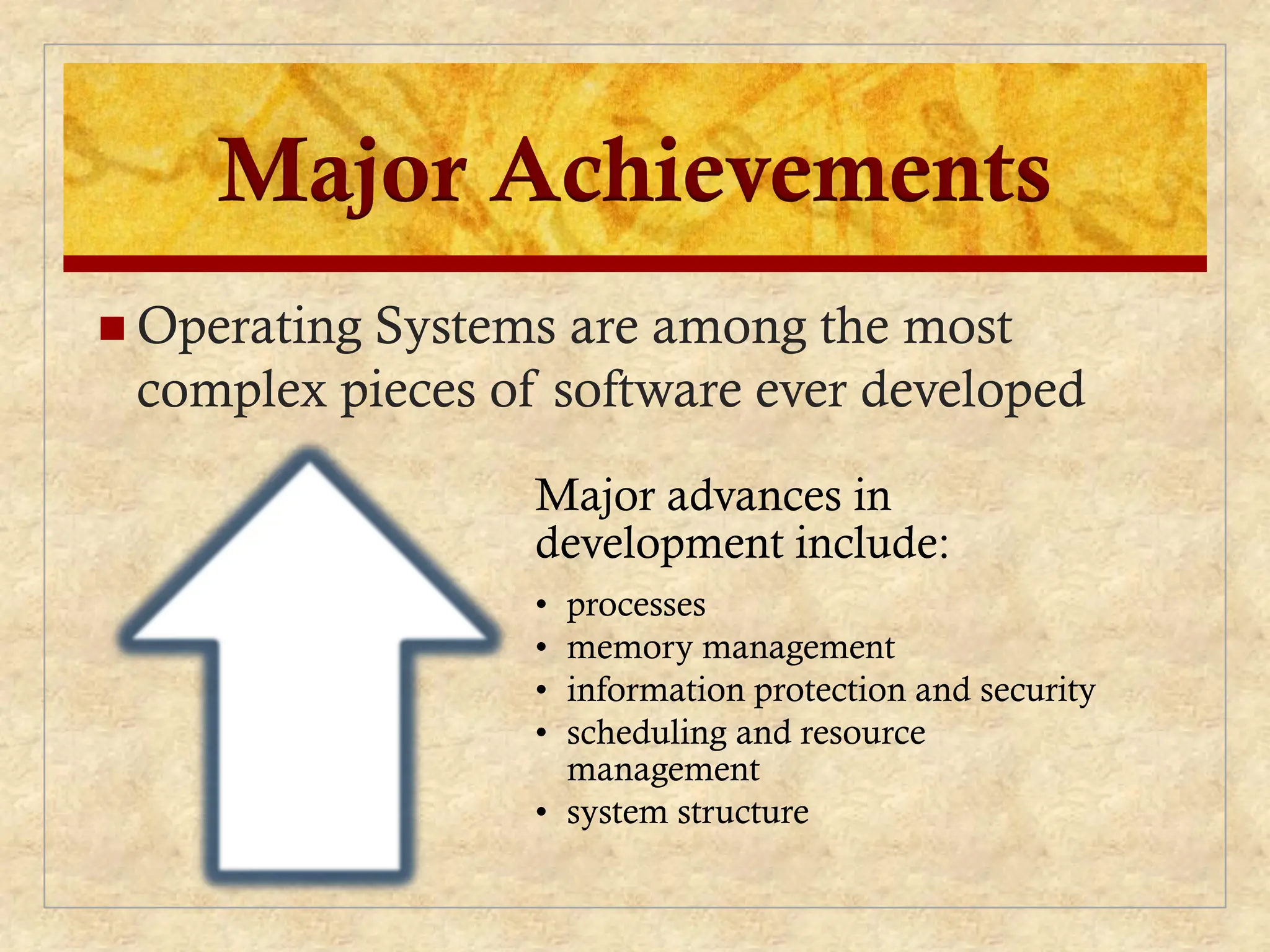 Major Achievements

■ Operating Systems are among the most complex pieces of software ever developed

Major advances in development include:

• processes
• memory management
• information protection and security
• scheduling and resource management
• system structure